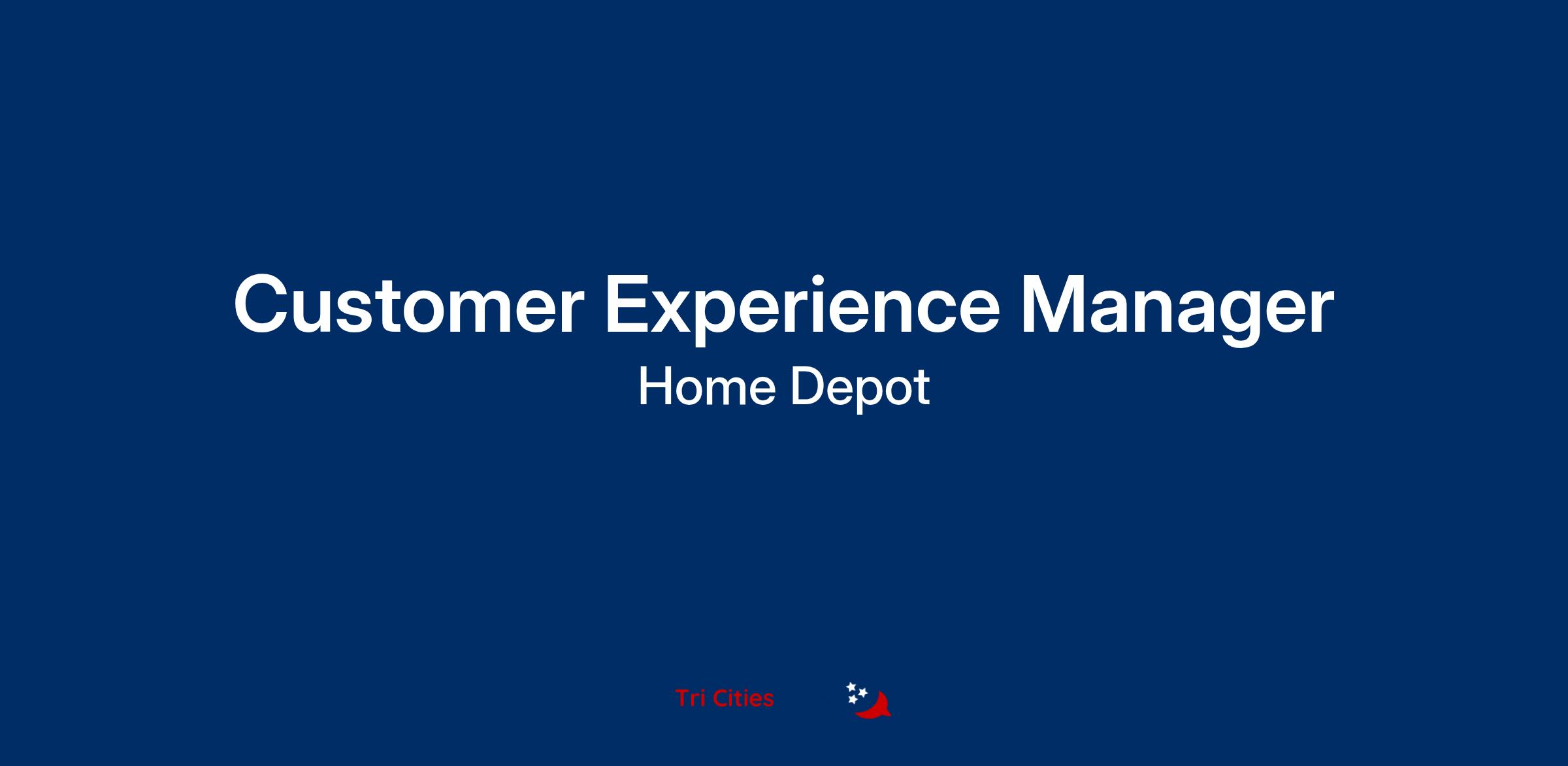 Customer Experience Manager
Home Depot

Tri Cities